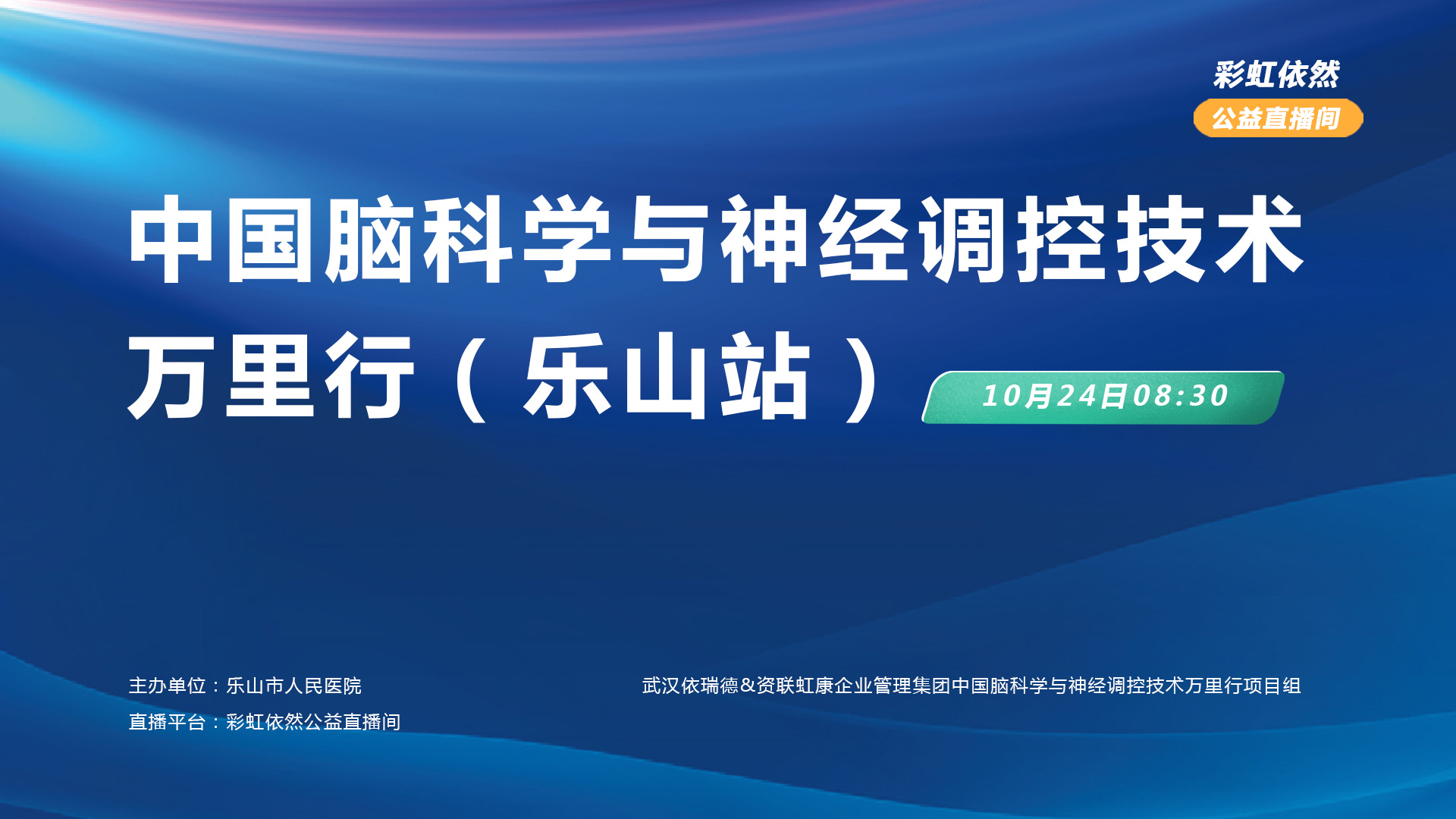 彩虹依然
公益直播间

中国脑科学与神经调控技术万里行（乐山站）

10月24日08:30

主办单位：乐山市人民医院
直播平台：彩虹依然公益直播间

武汉依瑞德&资联虹康企业管理集团中国脑科学与神经调控技术万里行项目组